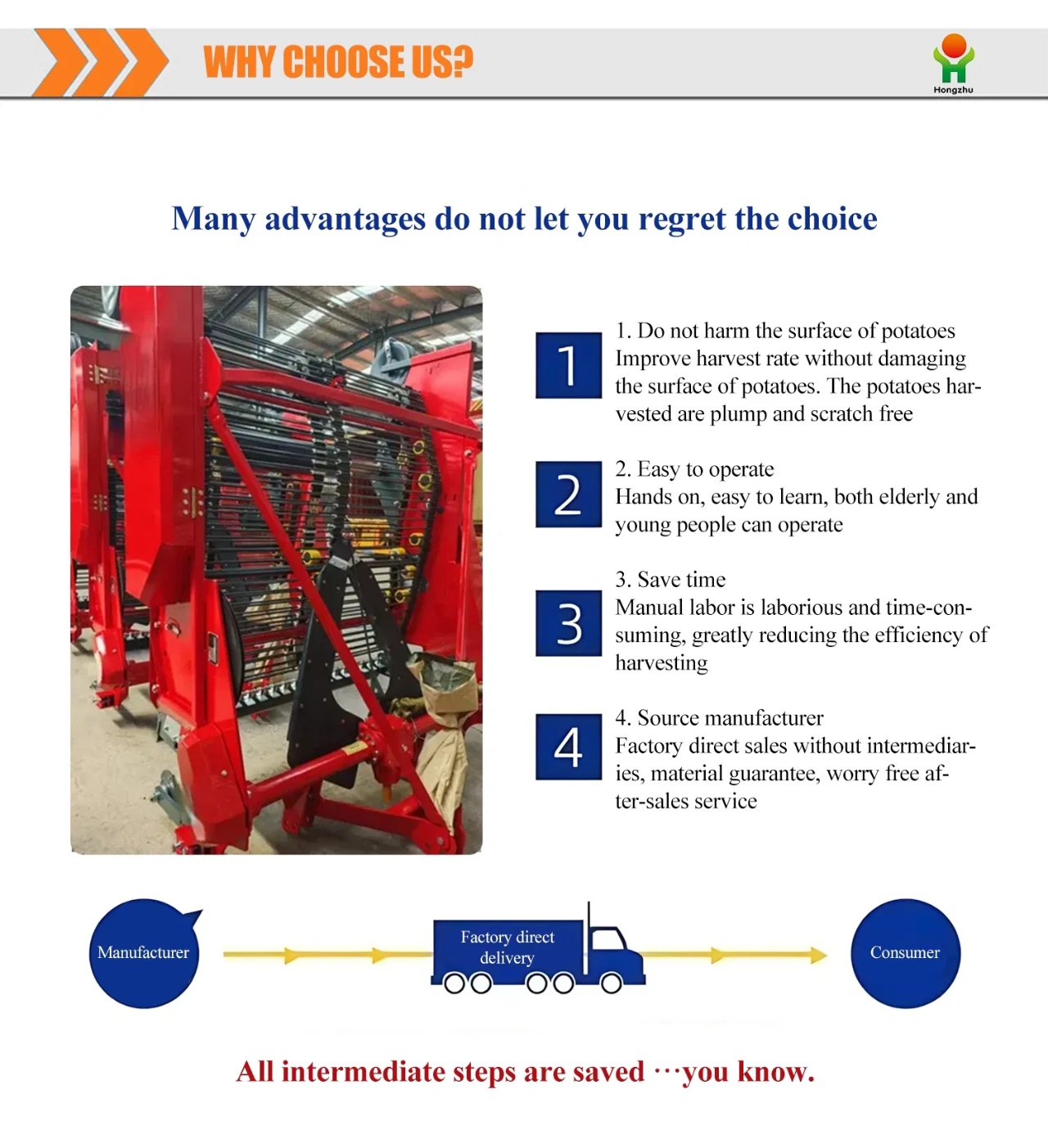 WHY CHOOSE US?

Hongzhu

Many advantages do not let you regret the choice

1

1. Do not harm the surface of potatoes
Improve harvest rate without damaging the surface of potatoes. The potatoes harvested are plump and scratch free

2

2. Easy to operate
Hands on, easy to learn, both elderly and young people can operate

3

3. Save time
Manual labor is laborious and time-consuming, greatly reducing the efficiency of harvesting

4

4. Source manufacturer
Factory direct sales without intermediaries, material guarantee, worry free after-sales service

Manufacturer

Factory direct delivery

Consumer

All intermediate steps are saved ···you know.